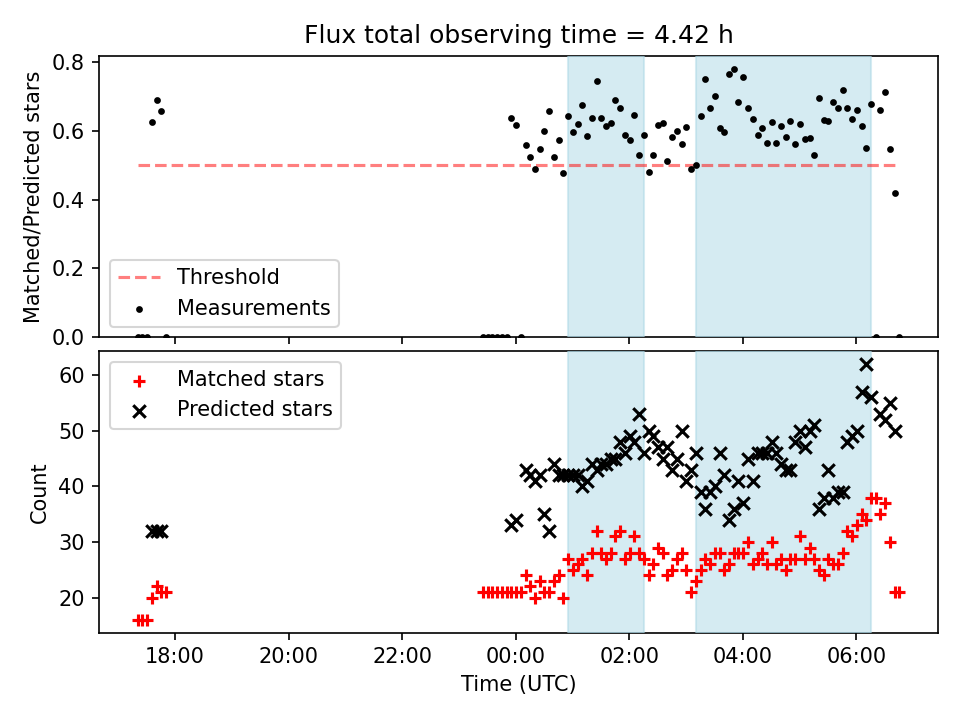 Flux total observing time = 4.42 h

Matched/Predicted stars

0.8
0.6
0.4
0.2
0.0

Threshold
Measurements

Count

60
50
40
30
20

Matched stars
Predicted stars

18:00
20:00
22:00
00:00
02:00
04:00
06:00

Time (UTC)